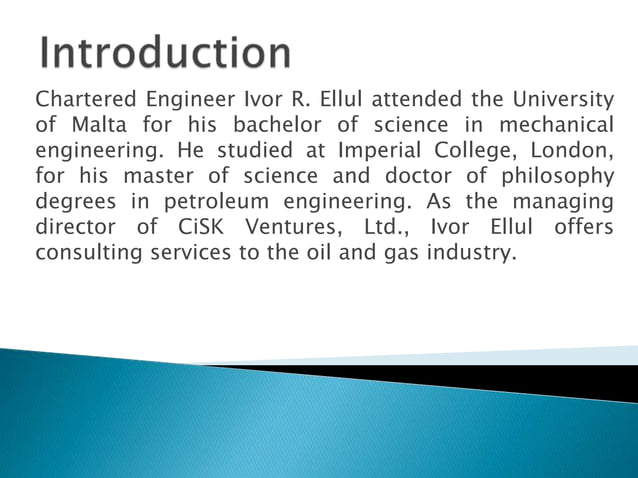 Introduction

Chartered Engineer Ivor R. Ellul attended the University of Malta for his bachelor of science in mechanical engineering. He studied at Imperial College, London, for his master of science and doctor of philosophy degrees in petroleum engineering. As the managing director of CiSK Ventures, Ltd., Ivor Ellul offers consulting services to the oil and gas industry.